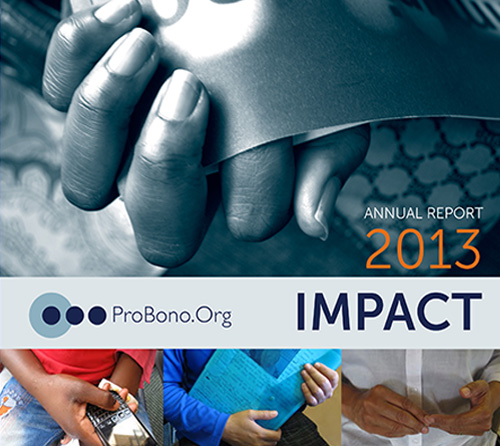 ANNUAL REPORT
2013

ProBono.Org

IMPACT